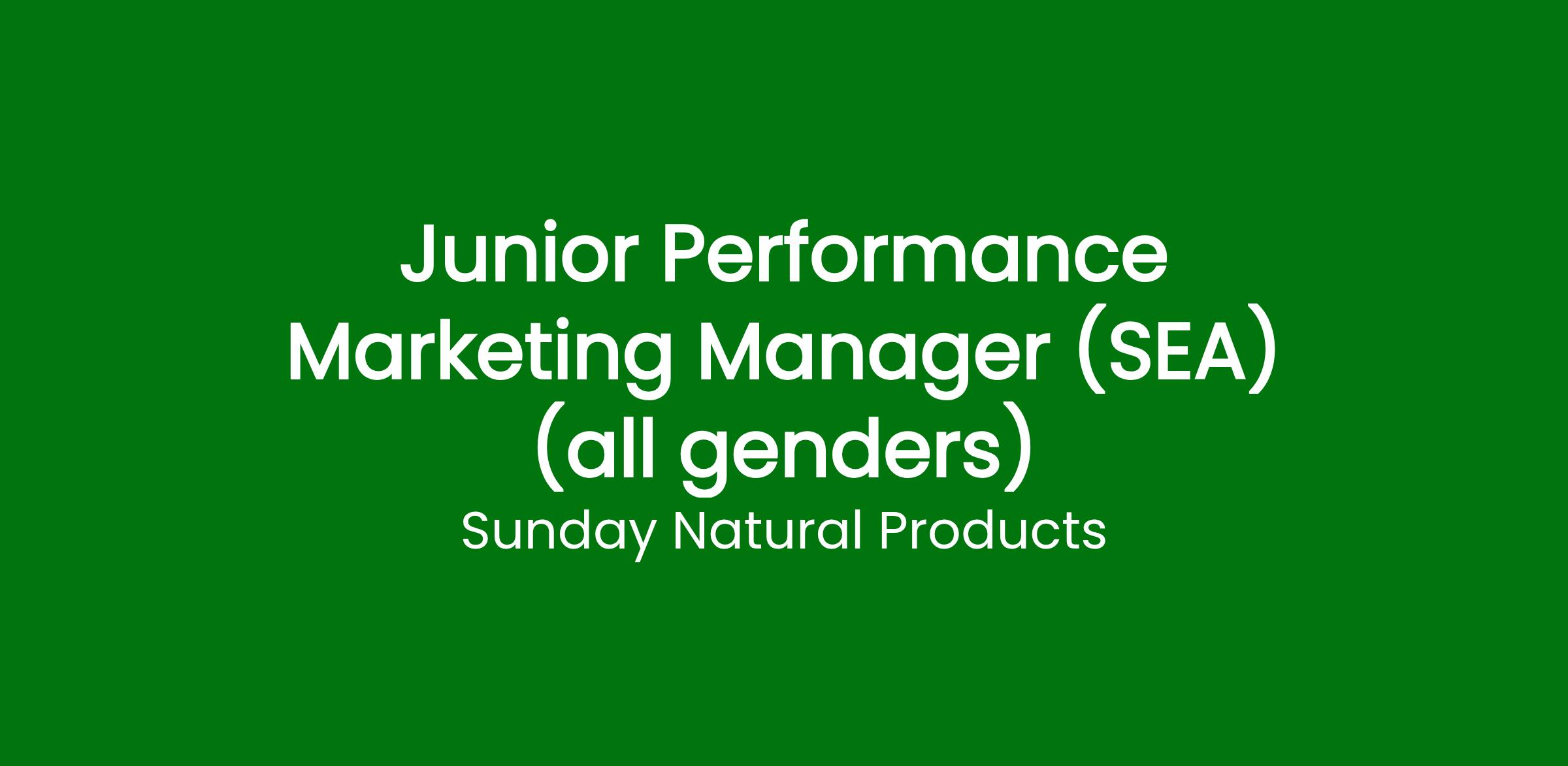 Junior Performance Marketing Manager (SEA) (all genders)

Sunday Natural Products